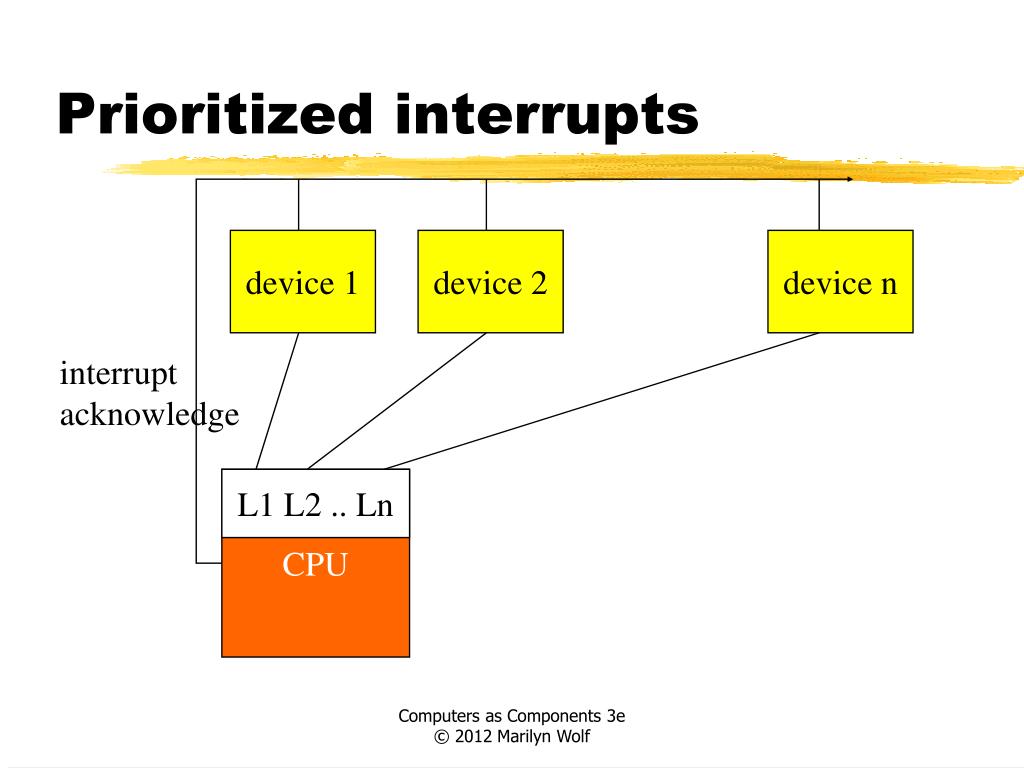 Prioritized interrupts

device 1

device 2

device n

interrupt acknowledge

L1 L2 .. Ln

CPU

Computers as Components 3e
© 2012 Marilyn Wolf